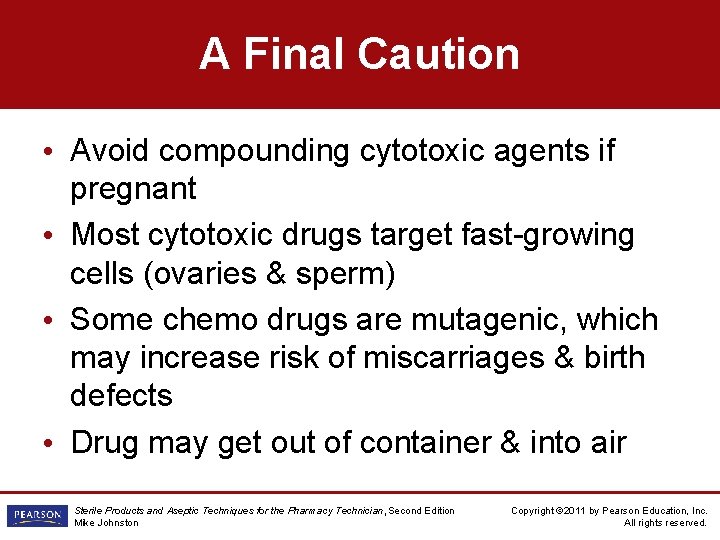 A Final Caution

• Avoid compounding cytotoxic agents if pregnant

• Most cytotoxic drugs target fast-growing cells (ovaries & sperm)

• Some chemo drugs are mutagenic, which may increase risk of miscarriages & birth defects

• Drug may get out of container & into air

PEARSON

Sterile Products and Aseptic Techniques for the Pharmacy Technician, Second Edition
Mike Johnston

Copyright ©2011 by Pearson Education, Inc.
All rights reserved.